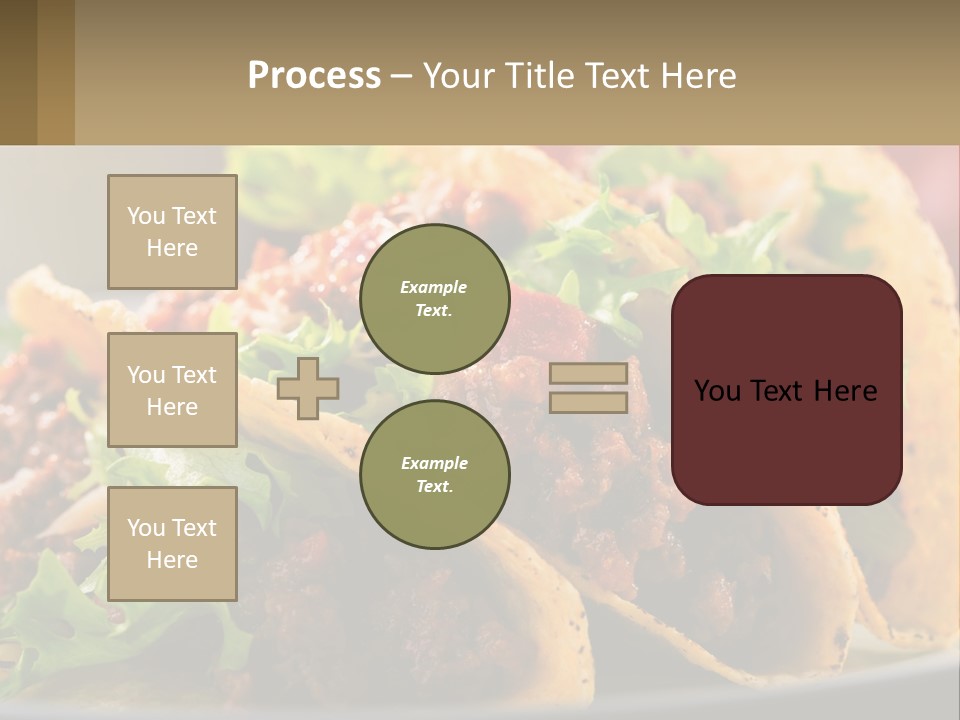 Process – Your Title Text Here

You Text Here

You Text Here

You Text Here

Example Text.

Example Text.

You Text Here